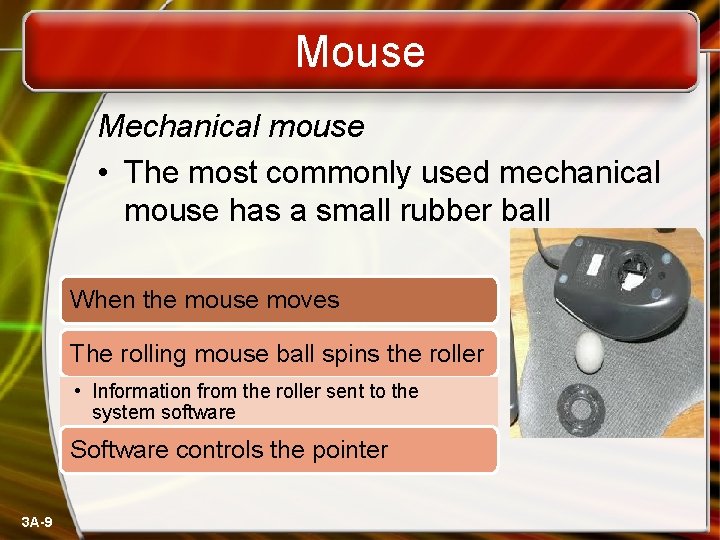 Mouse

Mechanical mouse

• The most commonly used mechanical mouse has a small rubber ball

When the mouse moves

The rolling mouse ball spins the roller

• Information from the roller sent to the system software

Software controls the pointer

3A-9